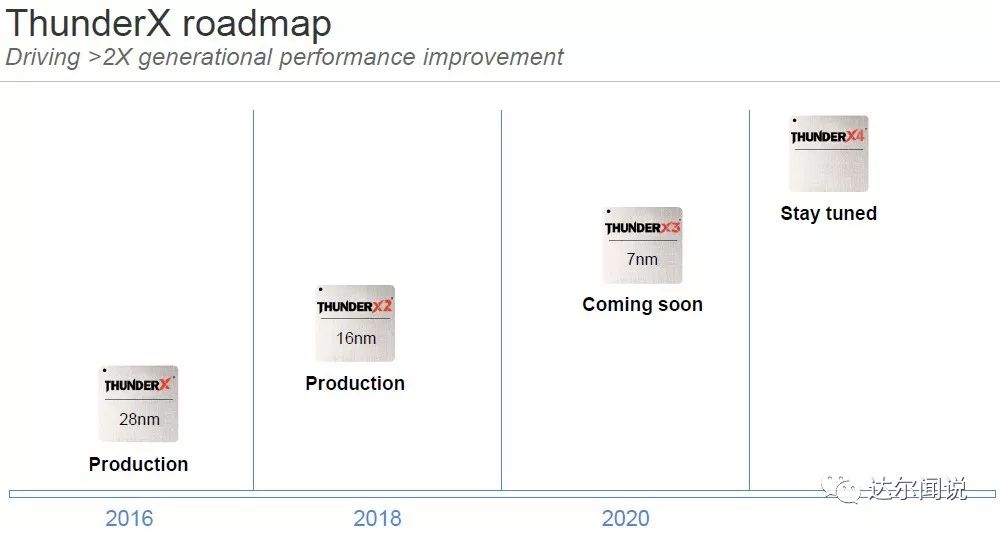 ThunderX roadmap
Driving >2X generational performance improvement

THUNDERX
28nm
Production

THUNDERX2
16nm
Production

THUNDERX3
7nm
Coming soon

THUNDERX4
Stay tuned

2016
2018
2020

达尔闻说